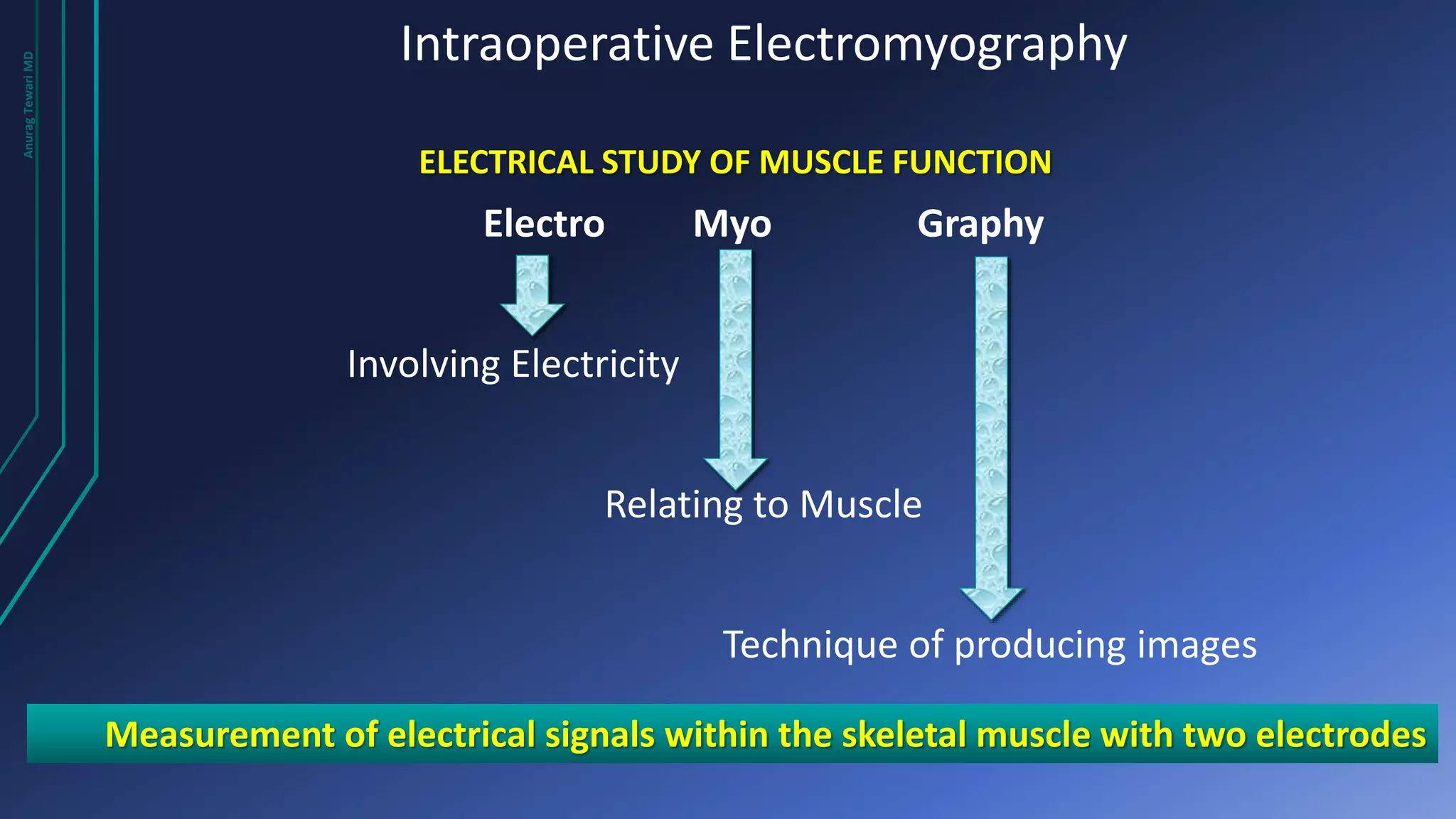 Anurag Tewari MD

Intraoperative Electromyography

ELECTRICAL STUDY OF MUSCLE FUNCTION

Electro Myo Graphy

Involving Electricity

Relating to Muscle

Technique of producing images

Measurement of electrical signals within the skeletal muscle with two electrodes